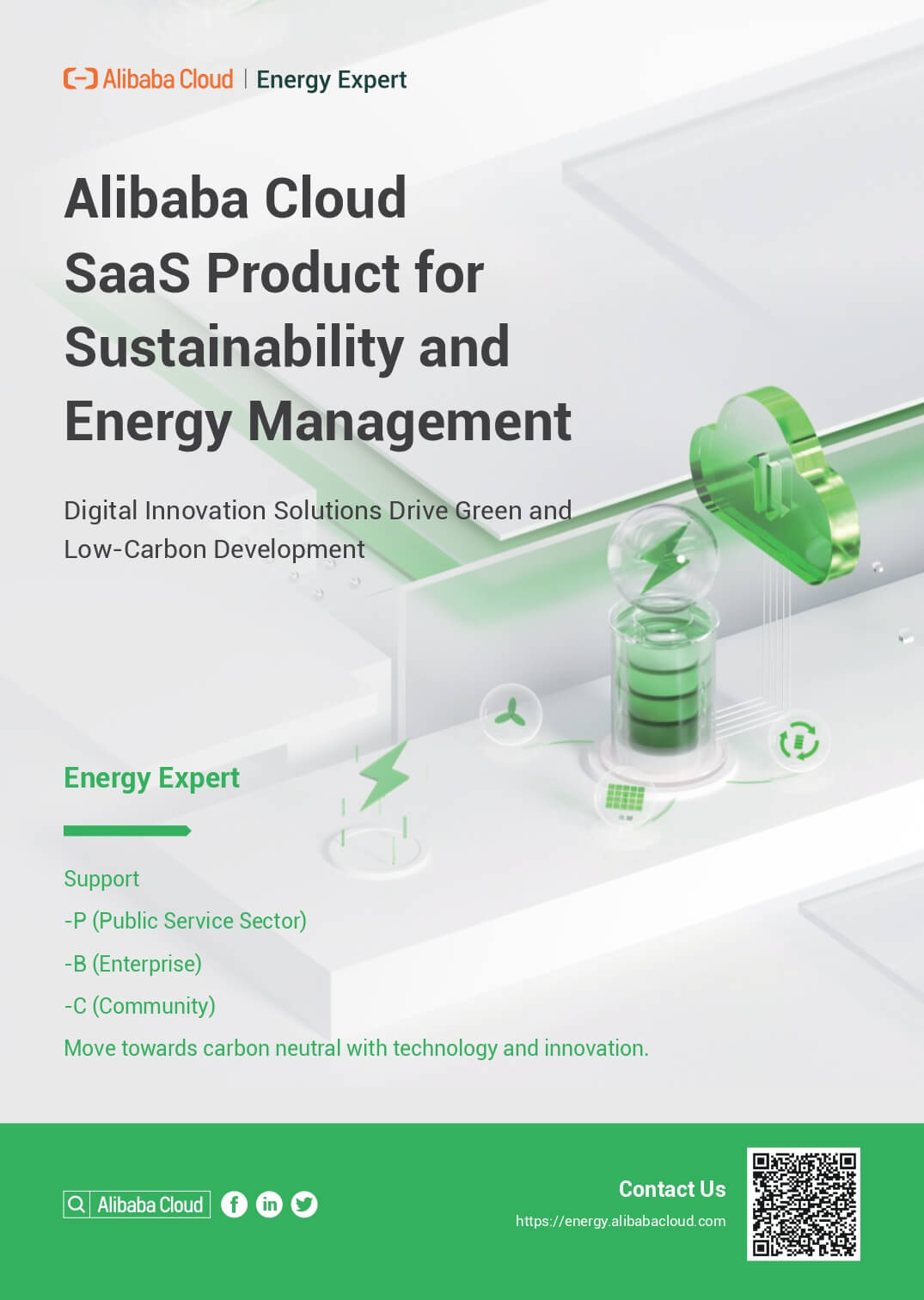 Alibaba Cloud | Energy Expert

Alibaba Cloud SaaS Product for Sustainability and Energy Management

Digital Innovation Solutions Drive Green and Low-Carbon Development

Energy Expert

Support
-P (Public Service Sector)
-B (Enterprise)
-C (Community)
Move towards carbon neutral with technology and innovation.

Alibaba Cloud

Contact Us
https://energy.alibabacloud.com